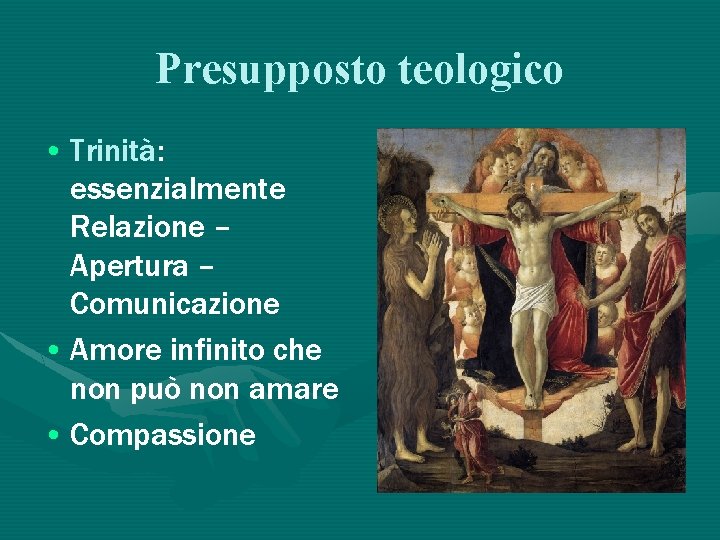 Presupposto teologico

• Trinità: essenzialmente Relazione – Apertura – Comunicazione
• Amore infinito che non può non amare
• Compassione